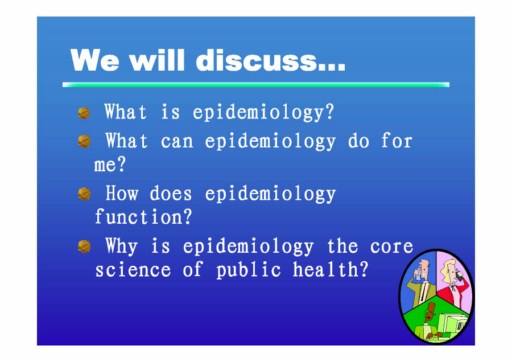 We will discuss...

What is epidemiology?

What can epidemiology do for me?

How does epidemiology function?

Why is epidemiology the core science of public health?